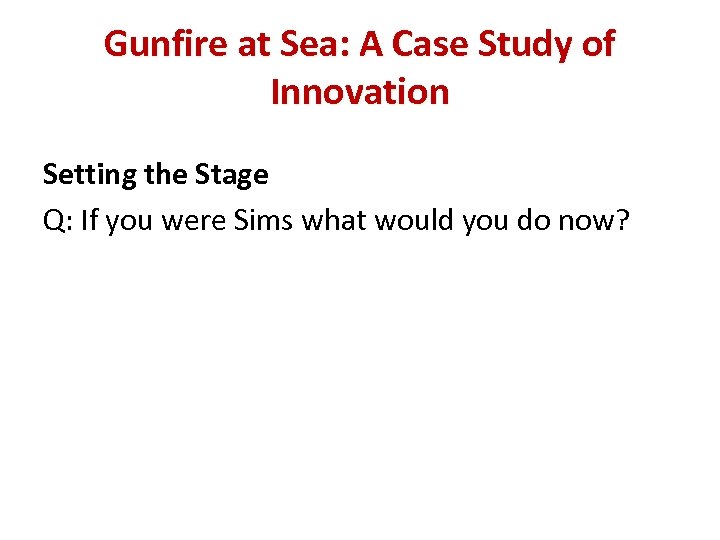 Gunfire at Sea: A Case Study of Innovation

Setting the Stage

Q: If you were Sims what would you do now?